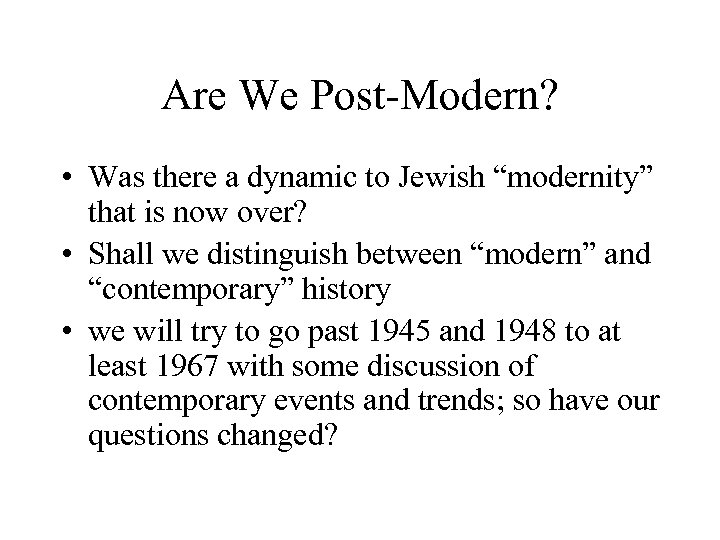 Are We Post-Modern?

• Was there a dynamic to Jewish “modernity” that is now over?
• Shall we distinguish between “modern” and “contemporary” history
• we will try to go past 1945 and 1948 to at least 1967 with some discussion of contemporary events and trends; so have our questions changed?